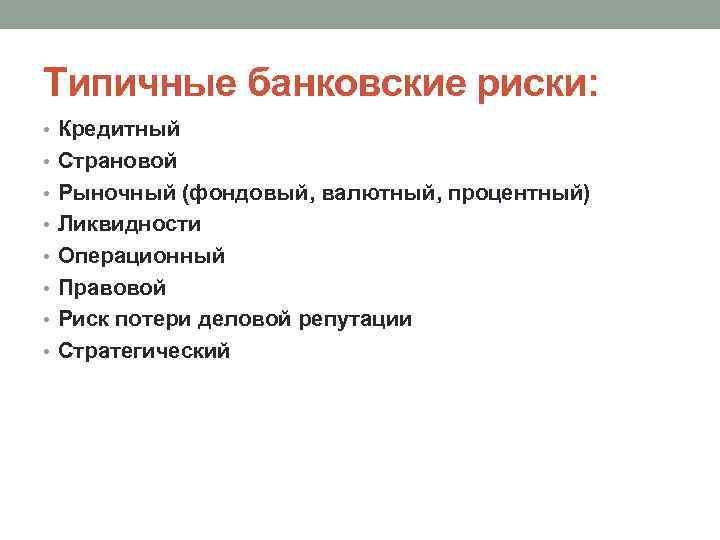 Типичные банковские риски:

• Кредитный
• Страновой
• Рыночный (фондовый, валютный, процентный)
• Ликвидности
• Операционный
• Правовой
• Риск потери деловой репутации
• Стратегический